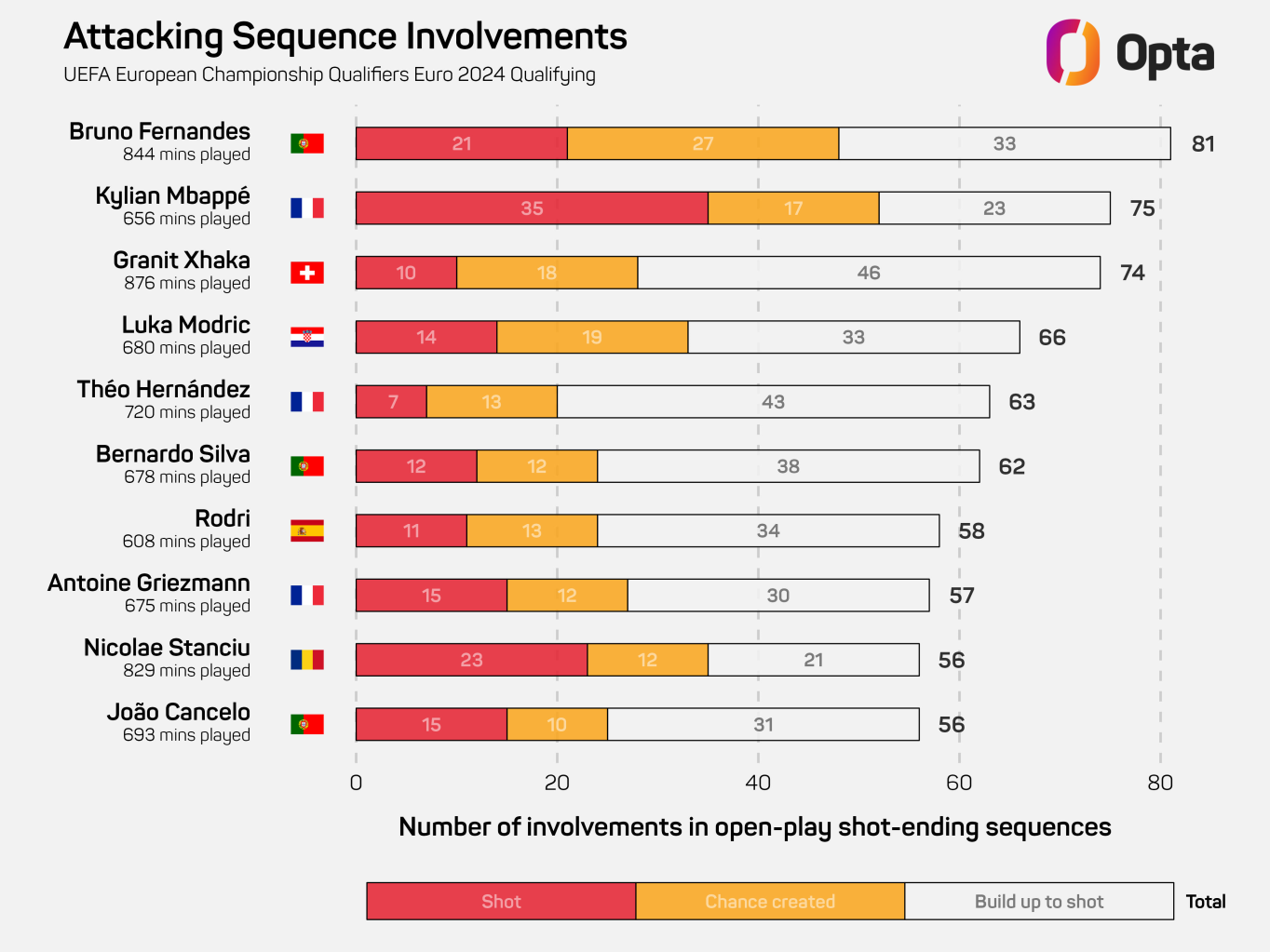 Attacking Sequence Involvements
UEFA European Championship Qualifiers Euro 2024 Qualifying

Opta

Bruno Fernandes
844 mins played
21 27 33 81

Kylian Mbappé
656 mins played
35 17 23 75

Granit Xhaka
876 mins played
10 18 46 74

Luka Modric
680 mins played
14 19 33 66

Théo Hernández
720 mins played
7 13 43 63

Bernardo Silva
678 mins played
12 12 38 62

Rodri
608 mins played
11 13 34 58

Antoine Griezmann
675 mins played
15 12 30 57

Nicolae Stanciu
829 mins played
23 12 21 56

João Cancelo
693 mins played
15 10 31 56

0 20 40 60 80

Number of involvements in open-play shot-ending sequences

Shot
Chance created
Build up to shot
Total